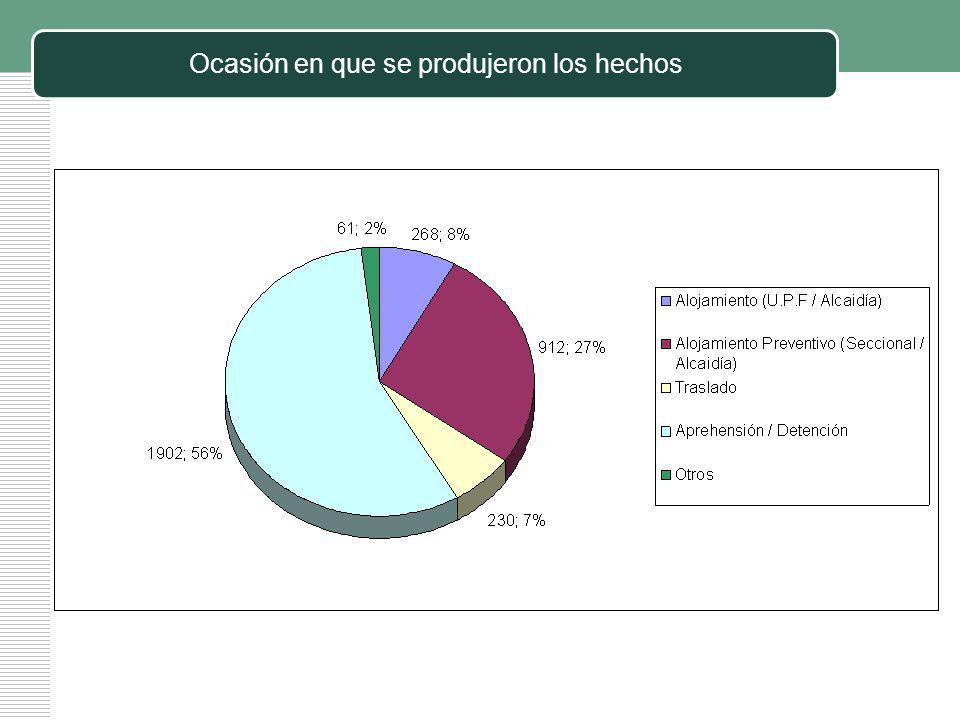 Ocasión en que se produjeron los hechos

61; 2%
268; 8%
912; 27%
230; 7%
1902; 56%

Alojamiento (U.P.F / Alcaidía)
Alojamiento Preventivo (Seccional / Alcaidía)
Traslado
Aprehensión / Detención
Otros